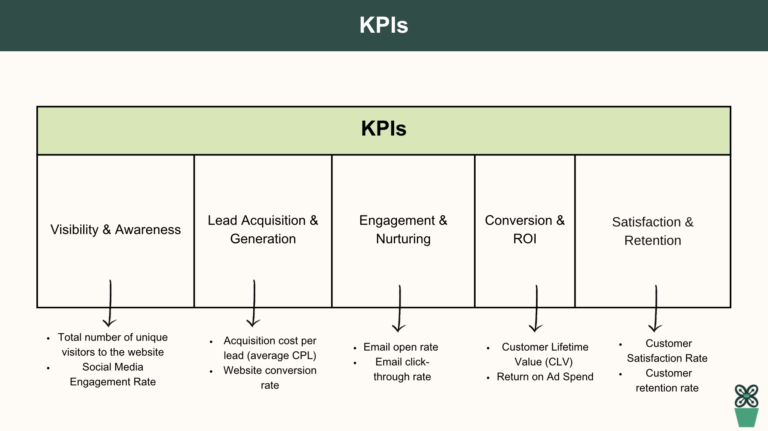 KPIs

| KPIs | | | | |
|---|---|---|---|---|
| Visibility & Awareness | Lead Acquisition & Generation | Engagement & Nurturing | Conversion & ROI | Satisfaction & Retention |

- Total number of unique visitors to the website
- Social Media Engagement Rate

- Acquisition cost per lead (average CPL)
- Website conversion rate

- Email open rate
- Email click-through rate

- Customer Lifetime Value (CLV)
- Return on Ad Spend

- Customer Satisfaction Rate
- Customer retention rate